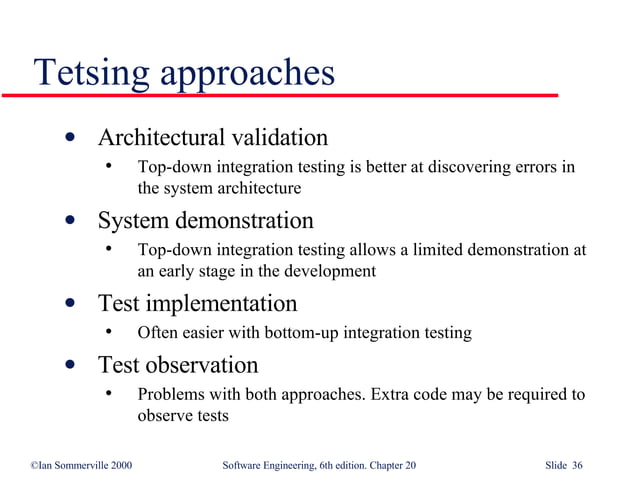 Tetsing approaches

• Architectural validation
  • Top-down integration testing is better at discovering errors in the system architecture
• System demonstration
  • Top-down integration testing allows a limited demonstration at an early stage in the development
• Test implementation
  • Often easier with bottom-up integration testing
• Test observation
  • Problems with both approaches. Extra code may be required to observe tests

©Ian Sommerville 2000 Software Engineering, 6th edition. Chapter 20 Slide 36